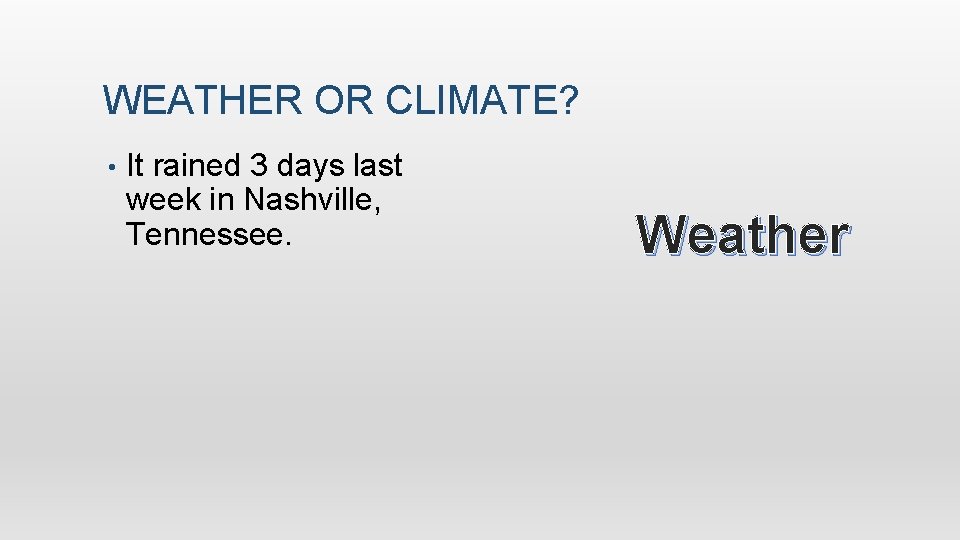 WEATHER OR CLIMATE?

• It rained 3 days last week in Nashville, Tennessee.

Weather